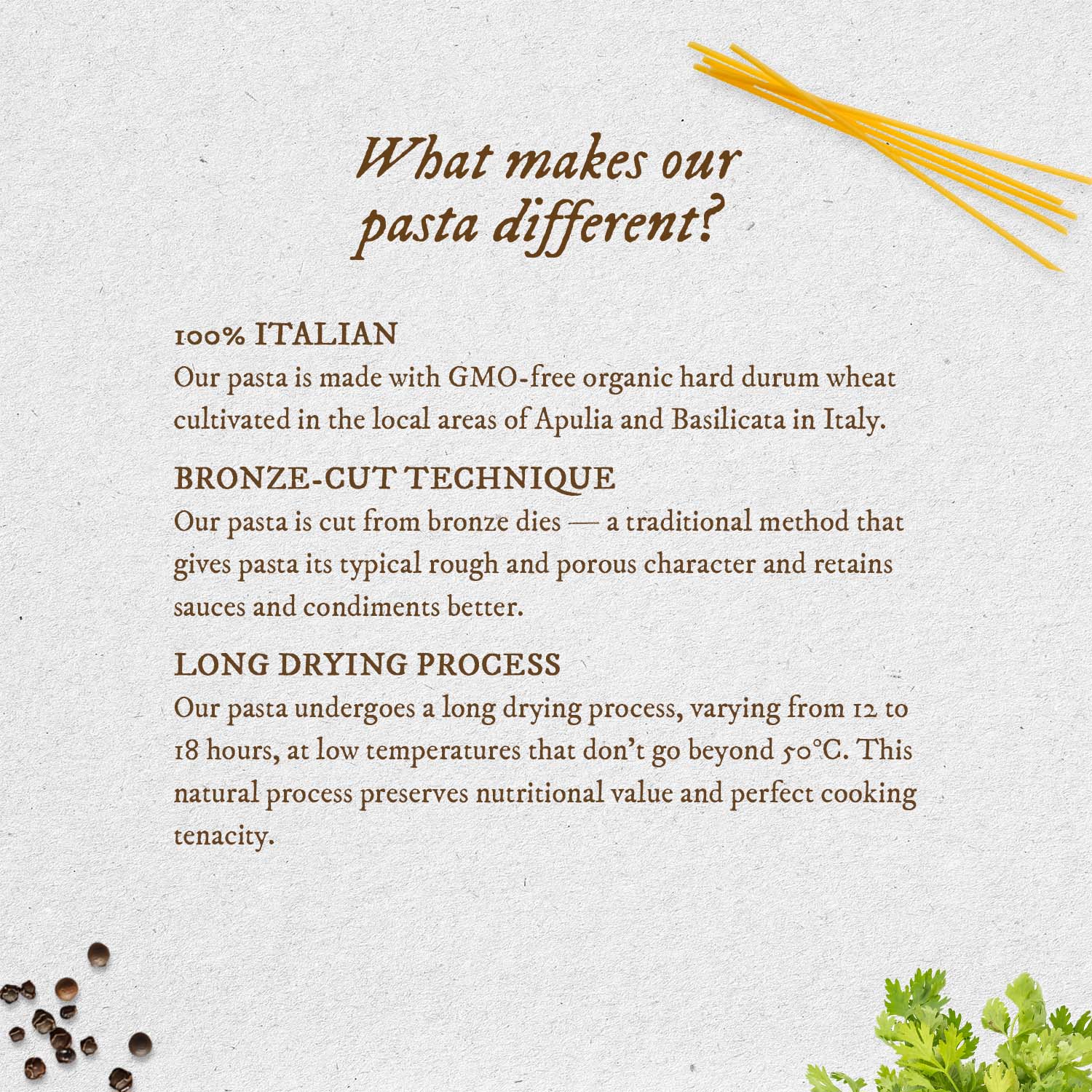 What makes our pasta different?

100% ITALIAN
Our pasta is made with GMO-free organic hard durum wheat cultivated in the local areas of Apulia and Basilicata in Italy.

BRONZE-CUT TECHNIQUE
Our pasta is cut from bronze dies — a traditional method that gives pasta its typical rough and porous character and retains sauces and condiments better.

LONG DRYING PROCESS
Our pasta undergoes a long drying process, varying from 12 to 18 hours, at low temperatures that don't go beyond 50°C. This natural process preserves nutritional value and perfect cooking tenacity.